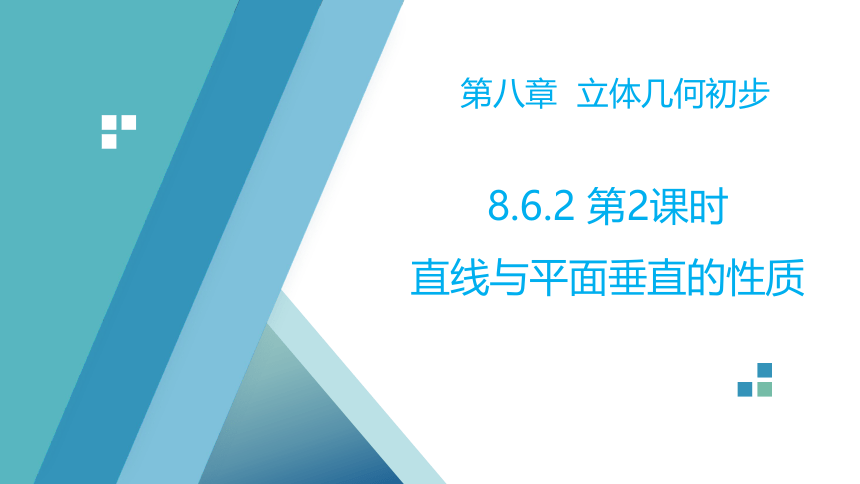 第八章 立体几何初步

8.6.2 第2课时

直线与平面垂直的性质